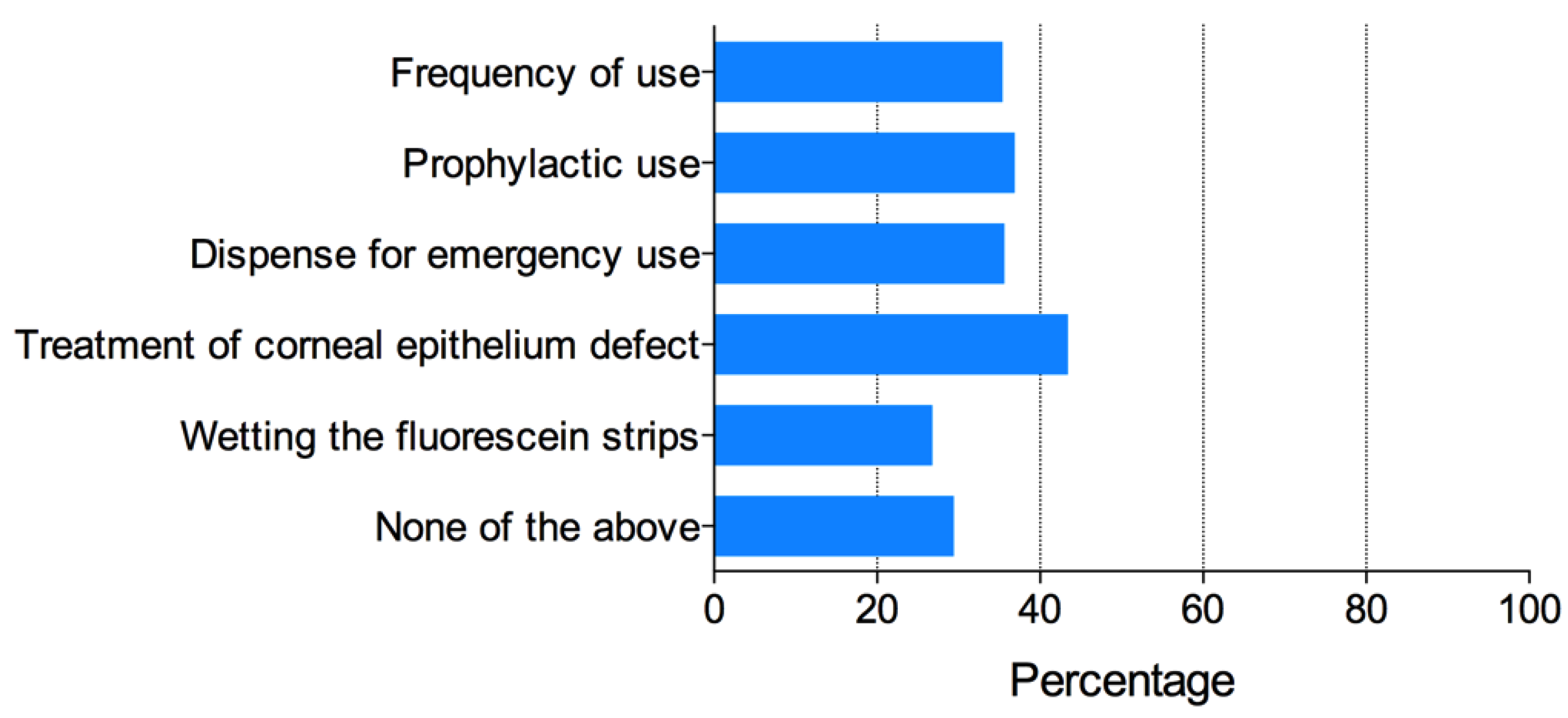 Frequency of use
Prophylactic use
Dispense for emergency use
Treatment of corneal epithelium defect
Wetting the fluorescein strips
None of the above

0
20
40
60
80
100

Percentage